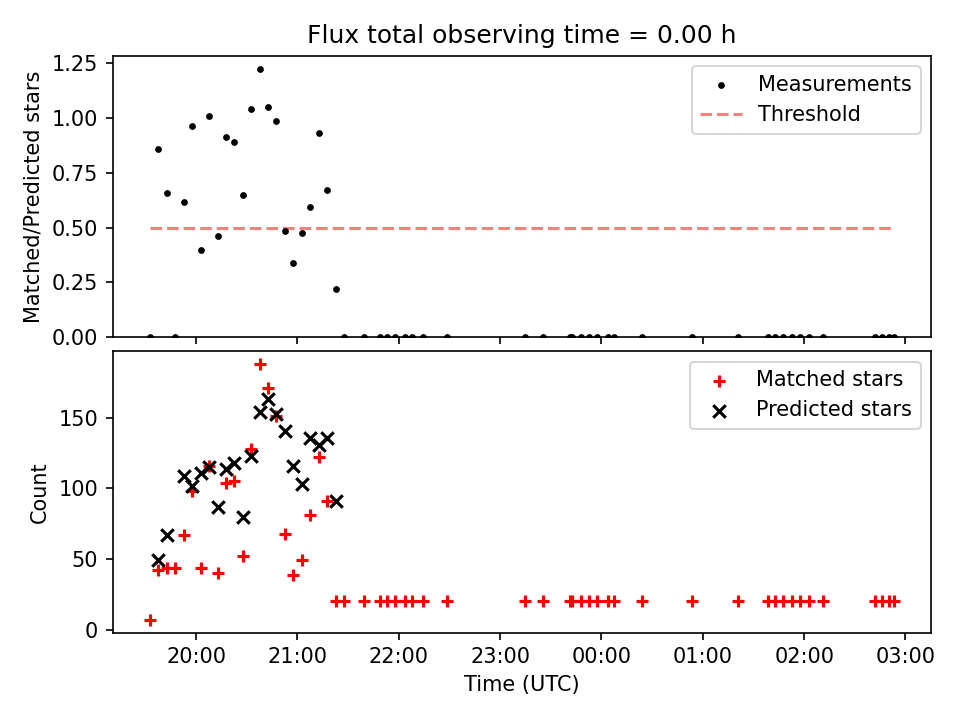 Flux total observing time = 0.00 h

Matched/Predicted stars

1.25
1.00
0.75
0.50
0.25
0.00

Measurements
Threshold

Count

150
100
50
0

Matched stars
Predicted stars

20:00 21:00 22:00 23:00 00:00 01:00 02:00 03:00

Time (UTC)